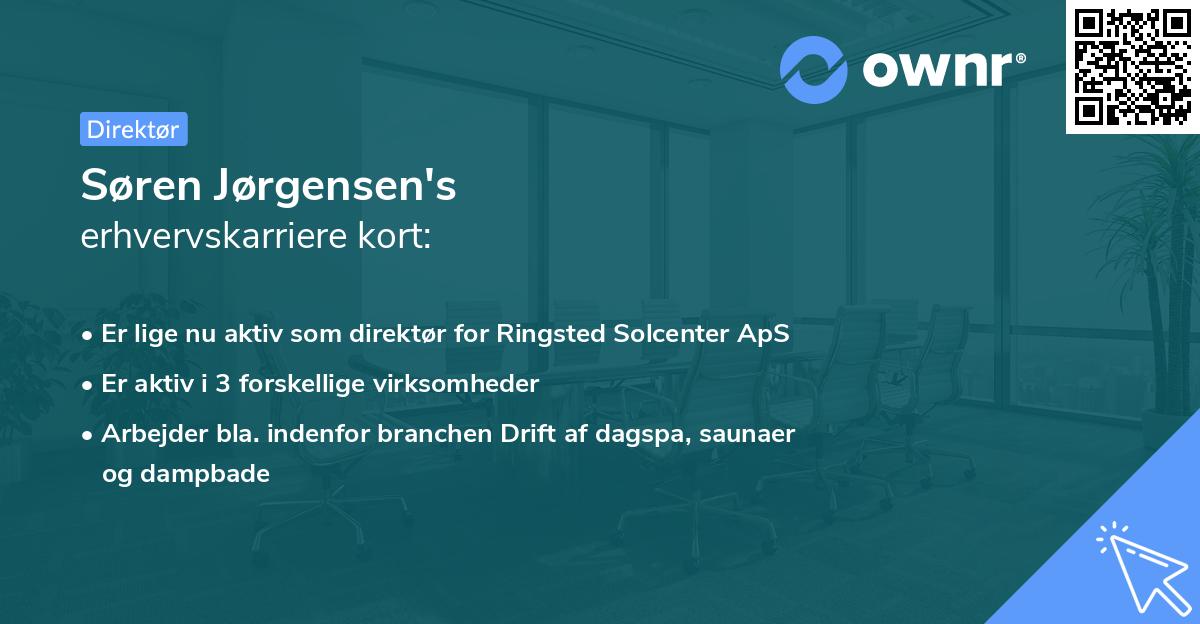 ownr®

Direktør

Søren Jørgensen's
erhvervskarriere kort:

• Er lige nu aktiv som direktør for Ringsted Solcenter ApS
• Er aktiv i 3 forskellige virksomheder
• Arbejder bla. indenfor branchen Drift af dagspa, saunaer og dampbade